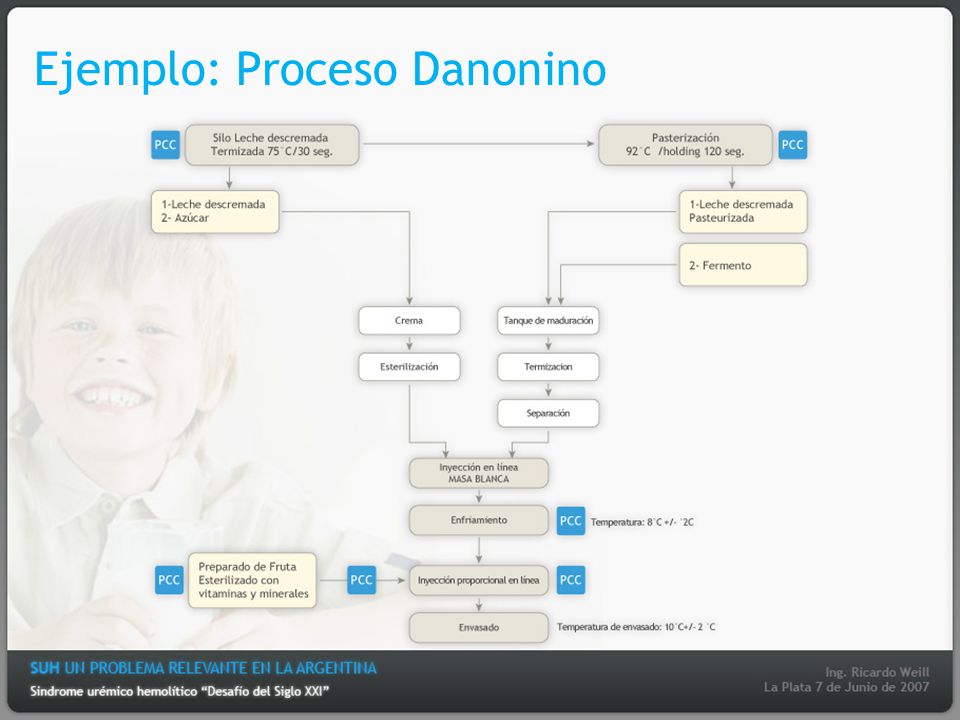 Ejemplo: Proceso Danonino

PCC

Silo Leche descremada
Termizada 75°C/30 seg.

Pasterización
92°C /holding 120 seg.

PCC

1-Leche descremada
2- Azúcar

1-Leche descremada
Pasteurizada

2- Fermento

Crema

Esterilización

Tanque de maduración

Termizacion

Separación

Inyección en línea
MASA BLANCA

Enfriamiento

PCC

Temperatura: 8°C +/- °2C

PCC

Preparado de Fruta
Esterilizado con
vitaminas y minerales

PCC

Inyección proporcional en línea

PCC

Envasado

Temperatura de envasado: 10°C+/- 2 °C

SUH UN PROBLEMA RELEVANTE EN LA ARGENTINA
Síndrome urémico hemolítico "Desafío del Siglo XXI"

Ing. Ricardo Weill
La Plata 7 de Junio de 2007